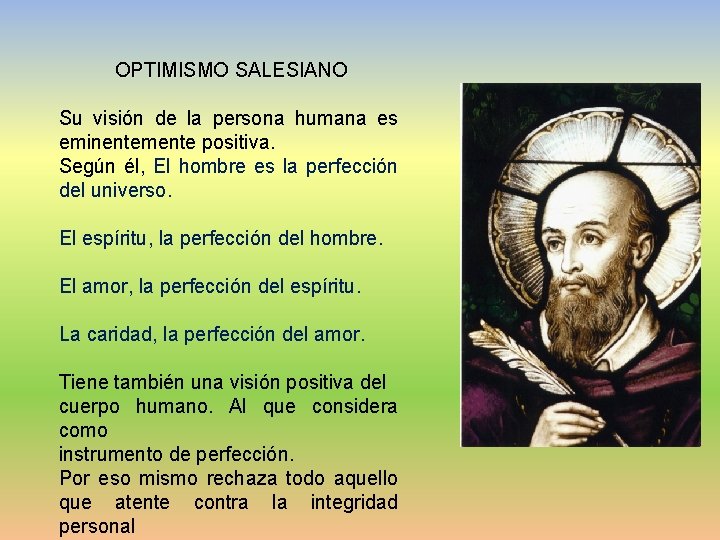 OPTIMISMO SALESIANO

Su visión de la persona humana es eminentemente positiva.
Según él, El hombre es la perfección del universo.

El espíritu, la perfección del hombre.

El amor, la perfección del espíritu.

La caridad, la perfección del amor.

Tiene también una visión positiva del cuerpo humano. Al que considera como
instrumento de perfección.
Por eso mismo rechaza todo aquello que atente contra la integridad personal